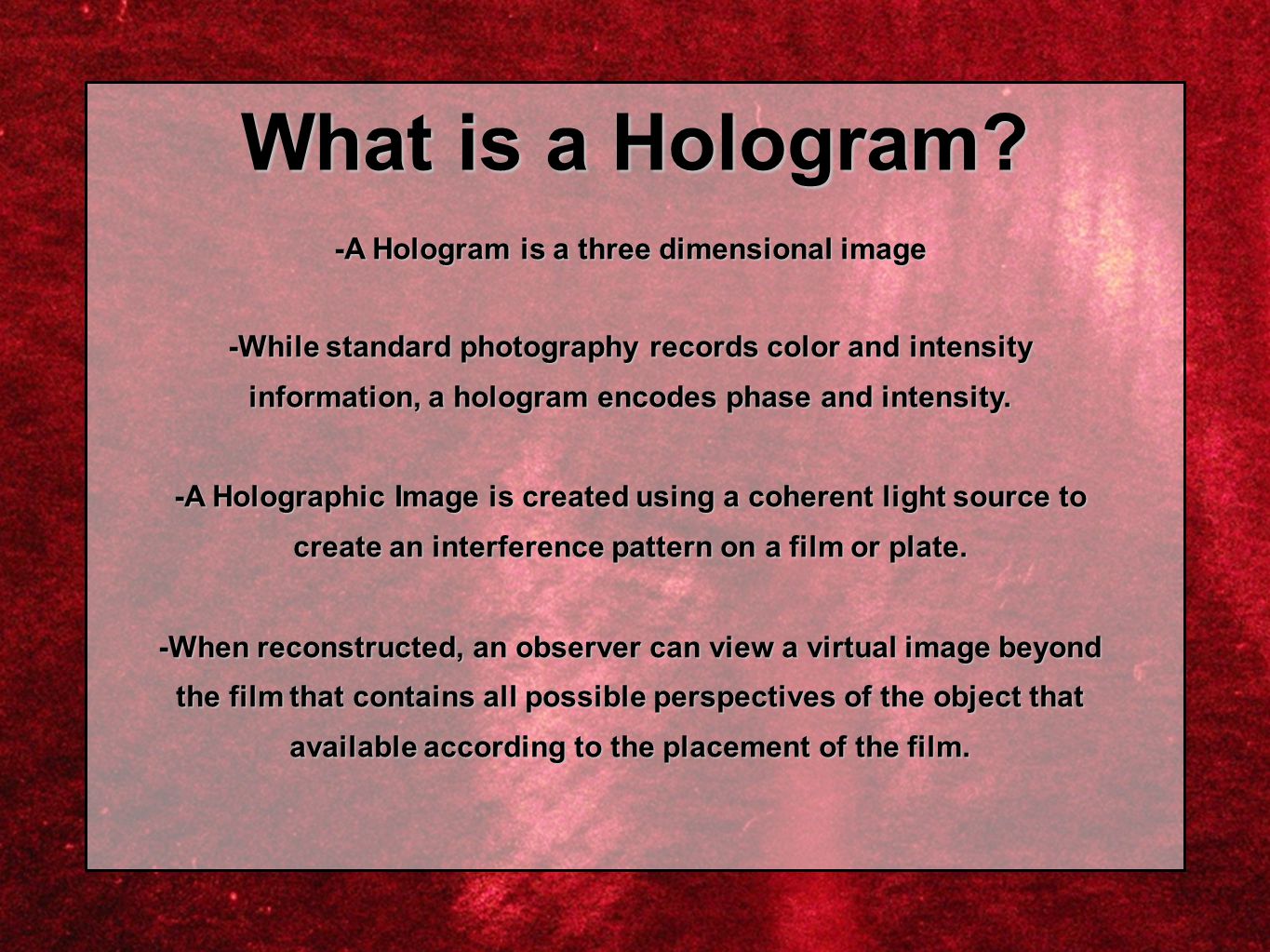 What is a Hologram?

-A Hologram is a three dimensional image

-While standard photography records color and intensity information, a hologram encodes phase and intensity.

-A Holographic Image is created using a coherent light source to create an interference pattern on a film or plate.

-When reconstructed, an observer can view a virtual image beyond the film that contains all possible perspectives of the object that available according to the placement of the film.